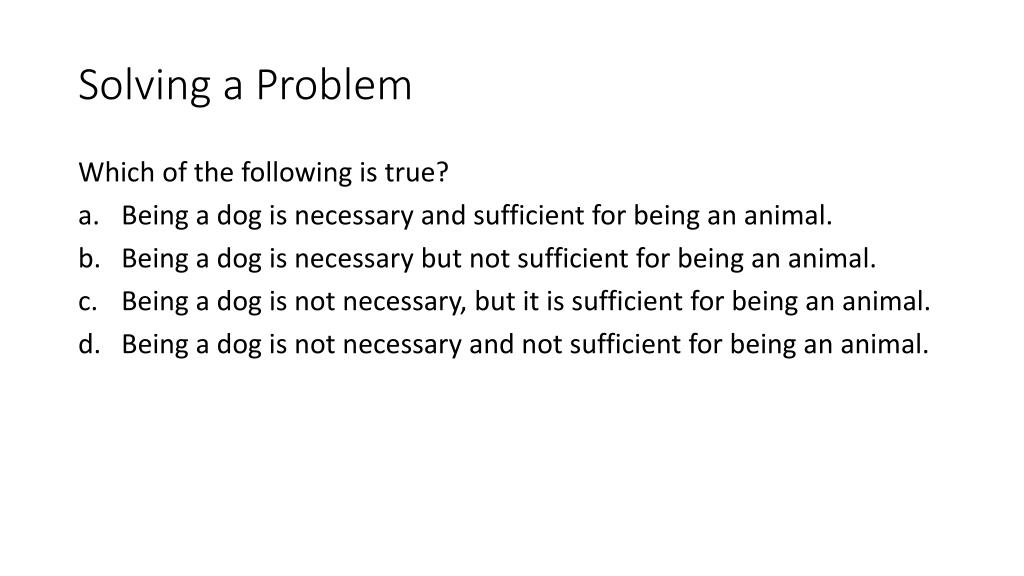 Solving a Problem

Which of the following is true?
a. Being a dog is necessary and sufficient for being an animal.
b. Being a dog is necessary but not sufficient for being an animal.
c. Being a dog is not necessary, but it is sufficient for being an animal.
d. Being a dog is not necessary and not sufficient for being an animal.